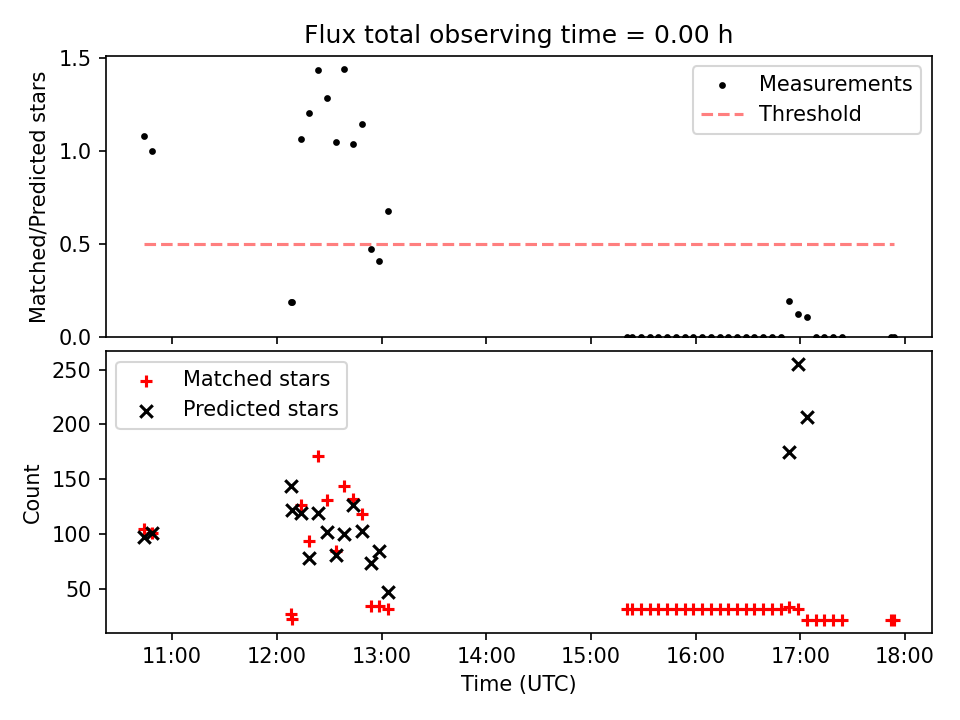 Flux total observing time = 0.00 h

Matched/Predicted stars

1.5
1.0
0.5
0.0

Measurements
Threshold

Count

250
200
150
100
50

Matched stars
Predicted stars

11:00
12:00
13:00
14:00
15:00
16:00
17:00
18:00

Time (UTC)